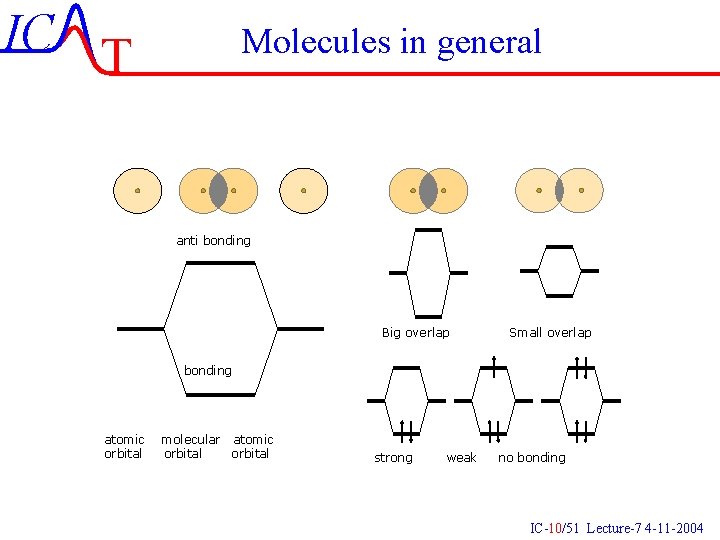 ICAT

Molecules in general

anti bonding

bonding

atomic orbital

molecular orbital

atomic orbital

Big overlap

Small overlap

strong

weak

no bonding

IC-10/51 Lecture-7 4-11-2004